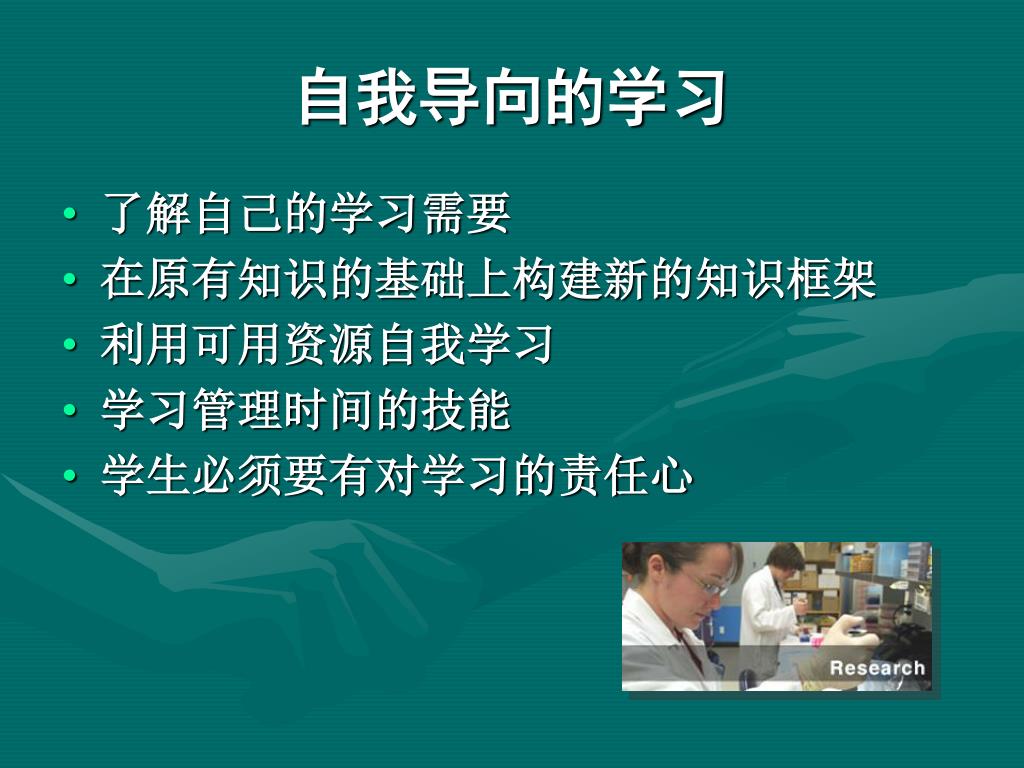 自我导向的学习

• 了解自己的学习需要
• 在原有知识的基础上构建新的知识框架
• 利用可用资源自我学习
• 学习管理时间的技能
• 学生必须要有对学习的责任心

Research